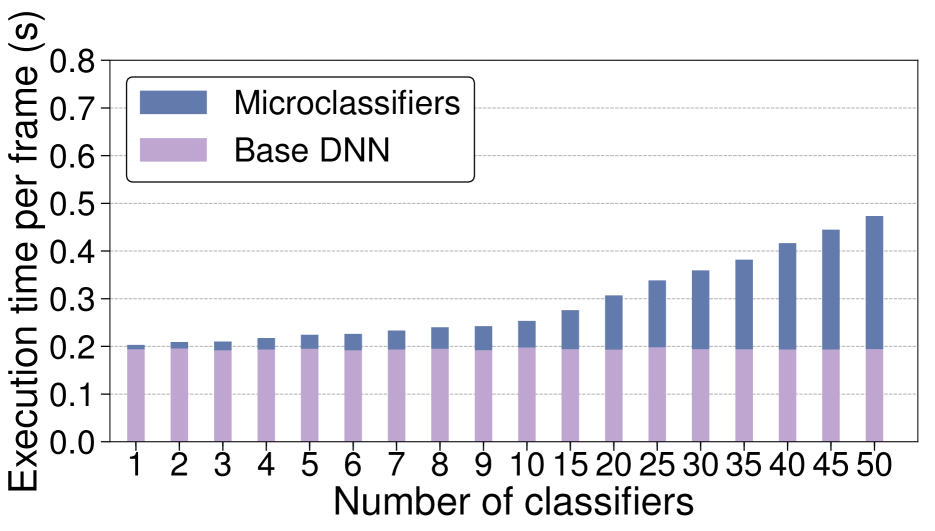 Execution time per frame (s)
0.8
0.7
0.6
0.5
0.4
0.3
0.2
0.1
0.0

Microclassifiers
Base DNN

1 2 3 4 5 6 7 8 9 10 15 20 25 30 35 40 45 50
Number of classifiers